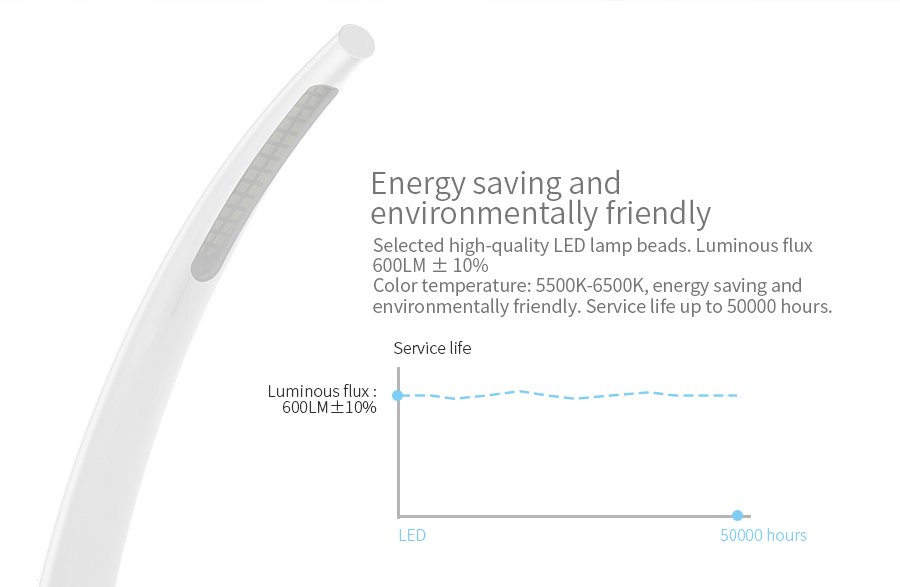 Energy saving and environmentally friendly

Selected high-quality LED lamp beads. Luminous flux 600LM ± 10%
Color temperature: 5500K-6500K, energy saving and environmentally friendly. Service life up to 50000 hours.

Service life

Luminous flux : 600LM±10%

LED

50000 hours